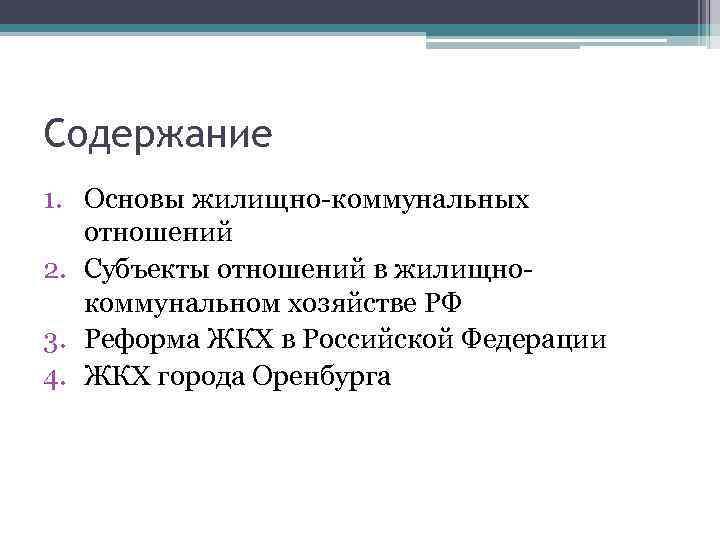 Содержание

1. Основы жилищно-коммунальных отношений
2. Субъекты отношений в жилищно-коммунальном хозяйстве РФ
3. Реформа ЖКХ в Российской Федерации
4. ЖКХ города Оренбурга